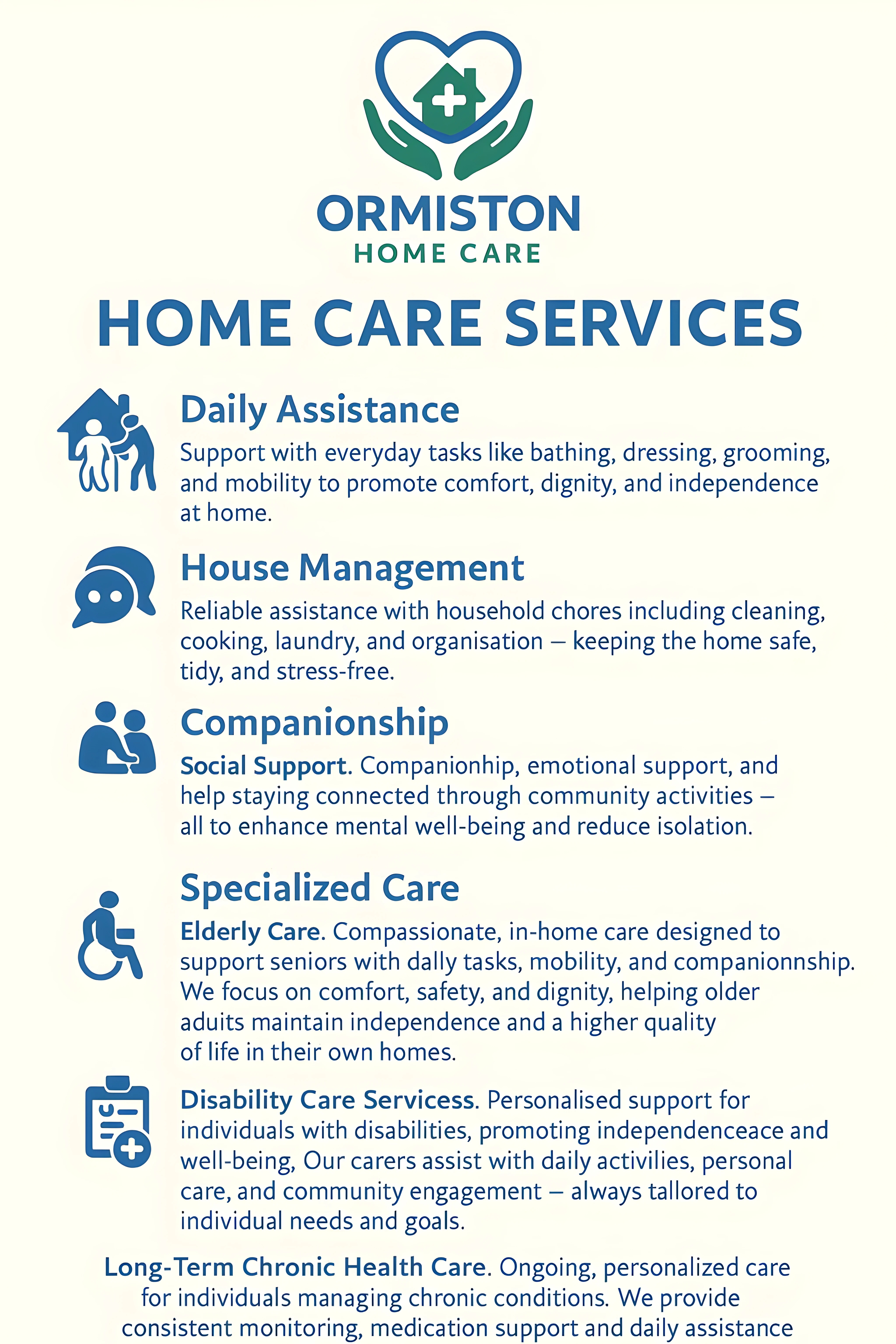 ORMISTON
HOME CARE

HOME CARE SERVICES

Daily Assistance
Support with everyday tasks like bathing, dressing, grooming, and mobility to promote comfort, dignity, and independence at home.

House Management
Reliable assistance with household chores including cleaning, cooking, laundry, and organisation – keeping the home safe, tidy, and stress-free.

Companionship
Social Support. Companionhip, emotional support, and help staying connected through community activities – all to enhance mental well-being and reduce isolation.

Specialized Care
Elderly Care. Compassionate, in-home care designed to support seniors with dally tasks, mobility, and companionnship. We focus on comfort, safety, and dignity, helping older aduits maintain independence and a higher quality of life in their own homes.

Disability Care Servicess. Personalised support for individuals with disabilities, promoting independenceace and well-being, Our carers assist with daily activilies, personal care, and community engagement – always tallored to individual needs and goals.

Long-Term Chronic Health Care. Ongoing, personalized care for individuals managing chronic conditions. We provide consistent monitoring, medication support and daily assistance